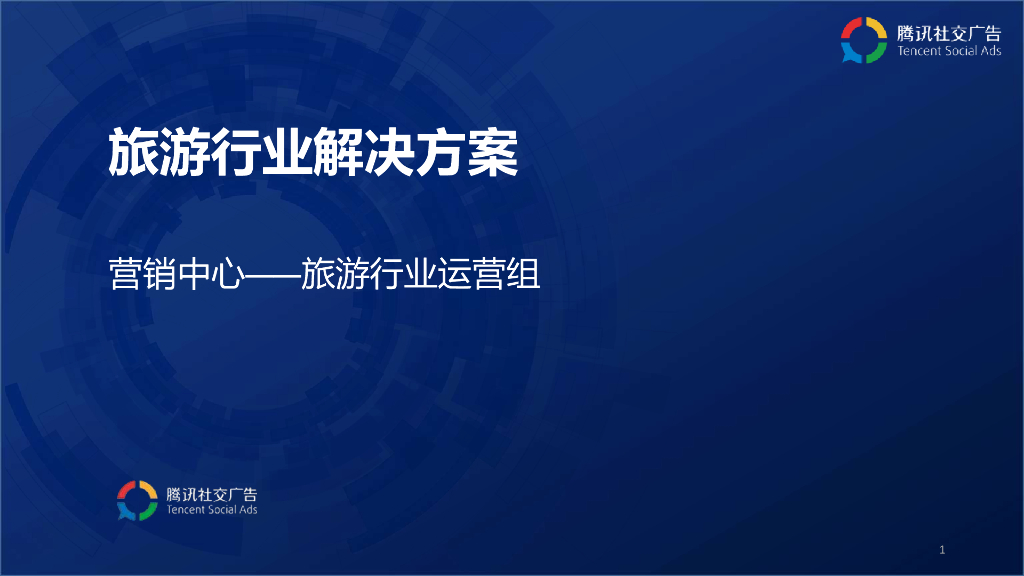 腾讯社交广告
Tencent Social Ads

旅游行业解决方案

营销中心——旅游行业运营组

腾讯社交广告
Tencent Social Ads

1